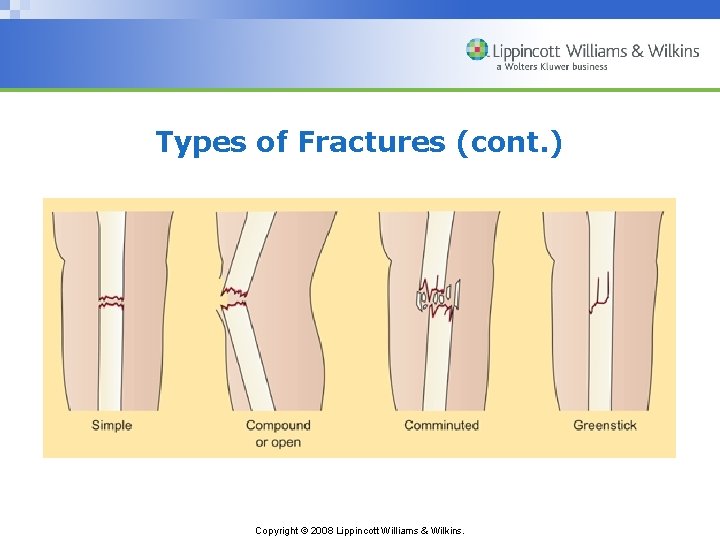 Lippincott Williams & Wilkins
a Wolters Kluwer business

Types of Fractures (cont.)

Simple

Compound or open

Comminuted

Greenstick

Copyright © 2008 Lippincott Williams & Wilkins.